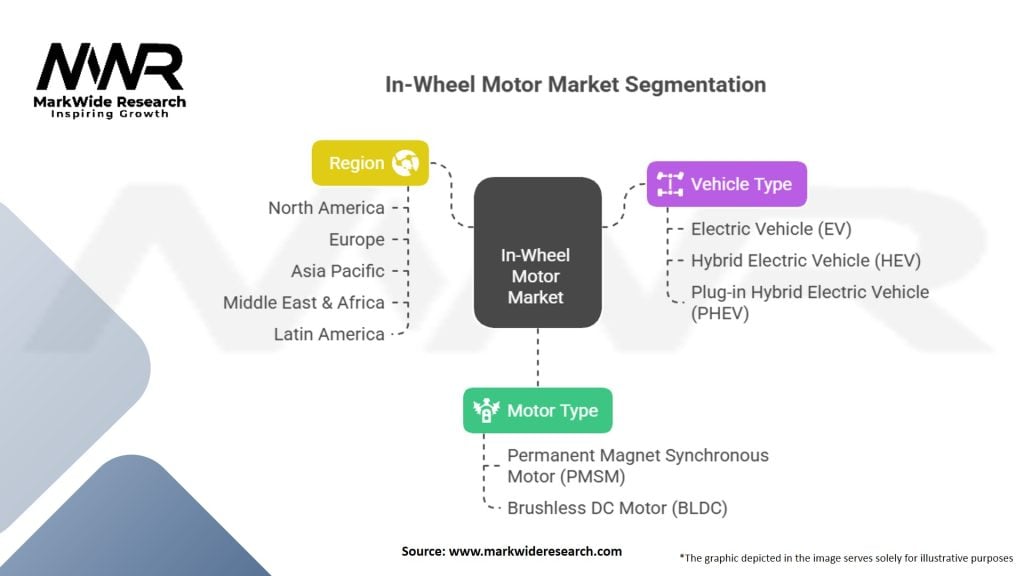 MWR
MarkWide Research
Inspiring Growth

In-Wheel Motor Market Segmentation

Region
North America
Europe
Asia Pacific
Middle East & Africa
Latin America

In-Wheel Motor Market

Vehicle Type
Electric Vehicle (EV)
Hybrid Electric Vehicle (HEV)
Plug-in Hybrid Electric Vehicle (PHEV)

Motor Type
Permanent Magnet Synchronous Motor (PMSM)
Brushless DC Motor (BLDC)

Source: www.markwideresearch.com

*The graphic depicted in the image serves solely for illustrative purposes